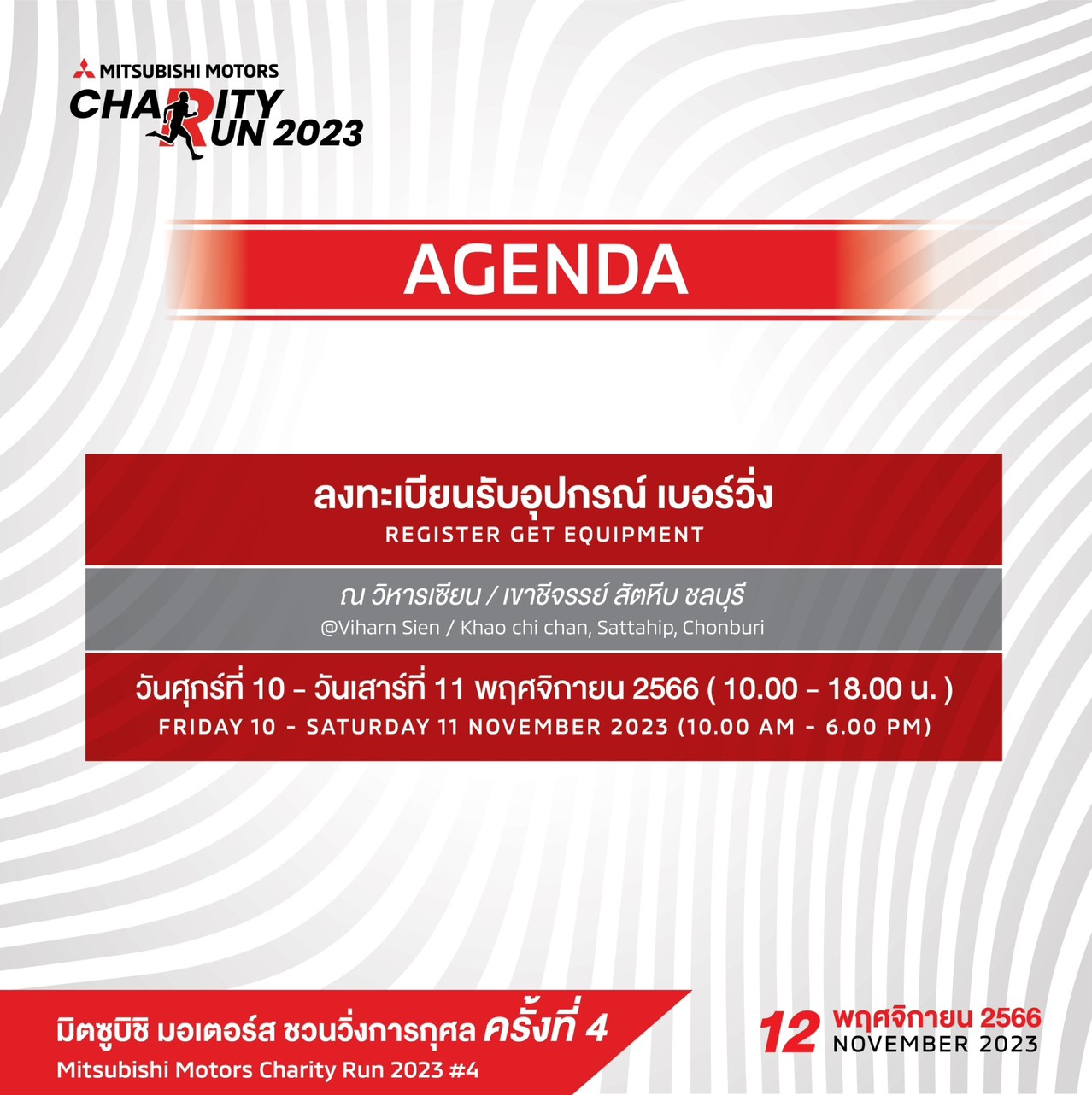 MITSUBISHI MOTORS
CHARITY RUN 2023

AGENDA

ลงทะเบียนรับอุปกรณ์ เบอร์วิ่ง
REGISTER GET EQUIPMENT

ณ วิหารเซียน / เขาชีจรรย์ สัตหีบ ชลบุรี
@Viharn Sien / Khao chi chan, Sattahip, Chonburi

วันศุกร์ที่ 10 - วันเสาร์ที่ 11 พฤศจิกายน 2566 ( 10.00 - 18.00 น. )
FRIDAY 10 - SATURDAY 11 NOVEMBER 2023 (10.00 AM - 6.00 PM)

มิตซูบิชิ มอเตอร์ส ชวนวิ่งการกุศล ครั้งที่ 4
Mitsubishi Motors Charity Run 2023 #4

12 พฤศจิกายน 2566
NOVEMBER 2023